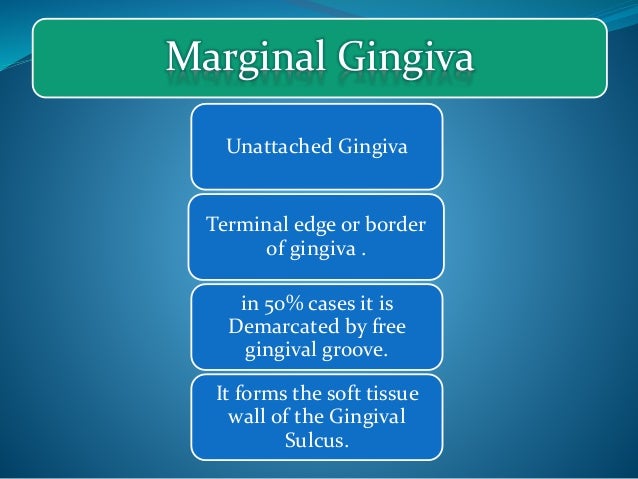 Marginal Gingiva

Unattached Gingiva

Terminal edge or border of gingiva .

in 50% cases it is Demarcated by free gingival groove.

It forms the soft tissue wall of the Gingival Sulcus.